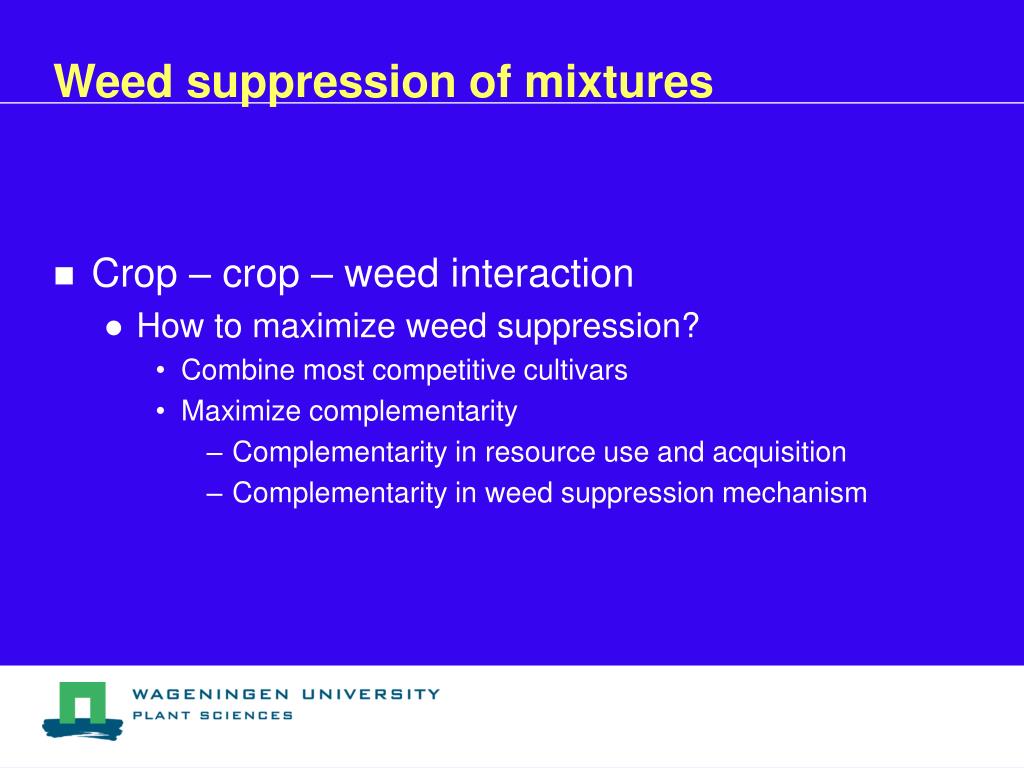 Weed suppression of mixtures

■ Crop – crop – weed interaction
● How to maximize weed suppression?
• Combine most competitive cultivars
• Maximize complementarity
– Complementarity in resource use and acquisition
– Complementarity in weed suppression mechanism

WAGENINGEN UNIVERSITY
PLANT SCIENCES